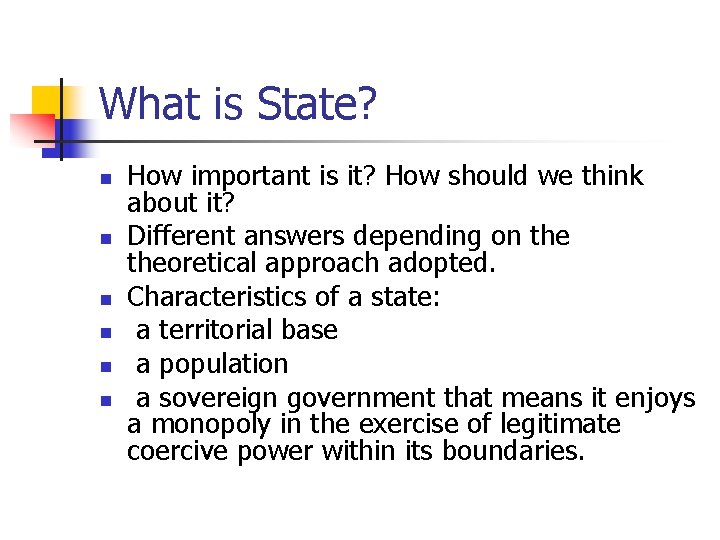 What is State?

- How important is it? How should we think about it?
- Different answers depending on the theoretical approach adopted.
- Characteristics of a state:
- a territorial base
- a population
- a sovereign government that means it enjoys a monopoly in the exercise of legitimate coercive power within its boundaries.